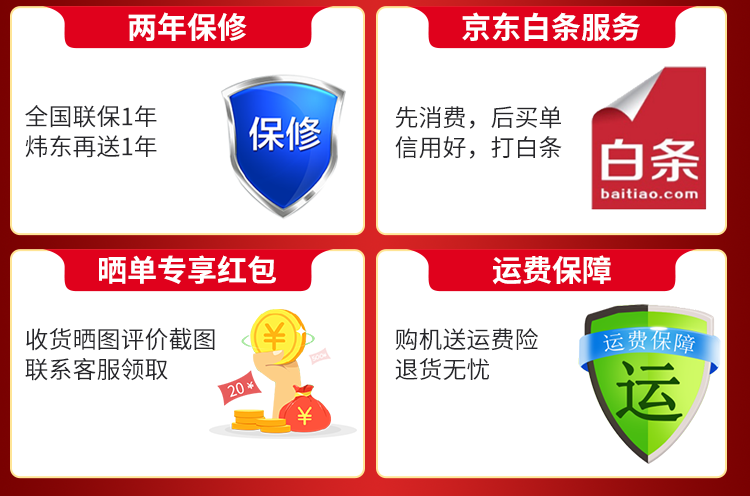 两年保修

全国联保1年
炜东再送1年

保修

京东白条服务

先消费，后买单
信用好，打白条

白条
baitiao.com

晒单专享红包

收货晒图评价截图
联系客服领取

¥
20
¥

运费保障

购机送运费险
退货无忧

运费保障
运